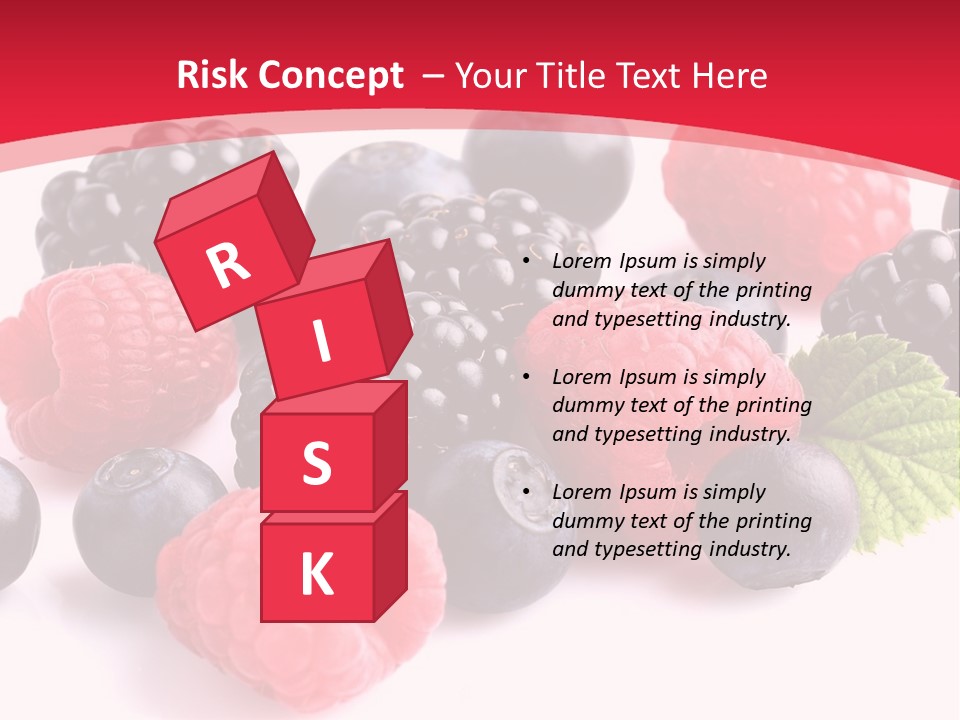 Risk Concept – Your Title Text Here

R

I

S

K

• Lorem Ipsum is simply dummy text of the printing and typesetting industry.

• Lorem Ipsum is simply dummy text of the printing and typesetting industry.

• Lorem Ipsum is simply dummy text of the printing and typesetting industry.